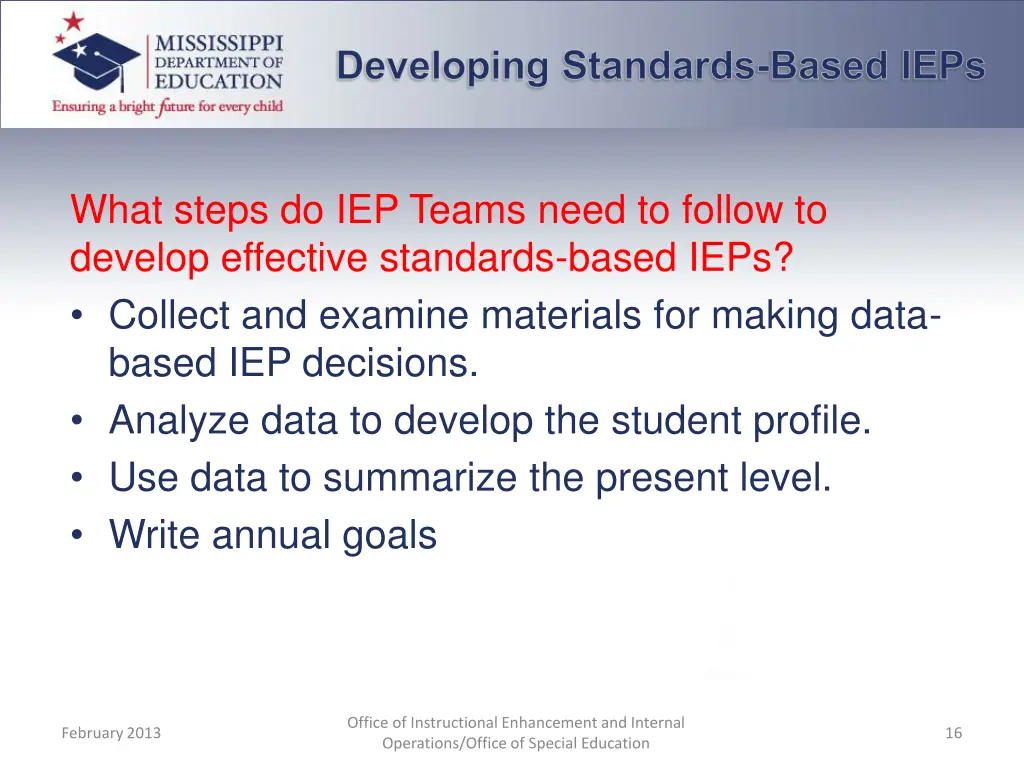 MISSISSIPPI DEPARTMENT OF EDUCATION
Ensuring a bright future for every child

Developing Standards-Based IEPs

What steps do IEP Teams need to follow to develop effective standards-based IEPs?
• Collect and examine materials for making data-based IEP decisions.
• Analyze data to develop the student profile.
• Use data to summarize the present level.
• Write annual goals

February 2013

Office of Instructional Enhancement and Internal Operations/Office of Special Education

16